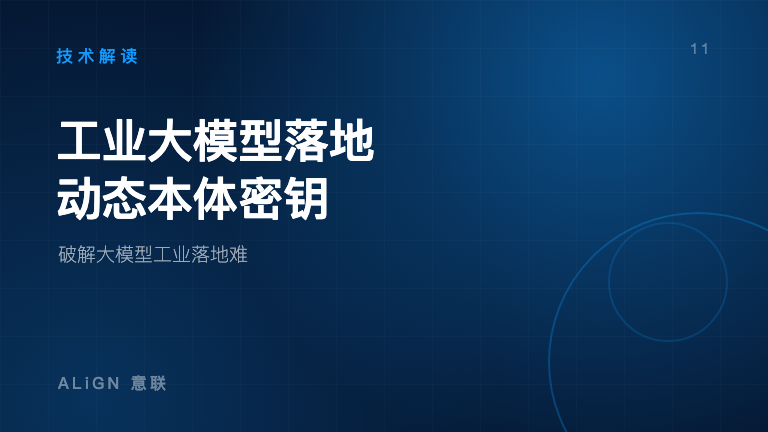 技术解读

11

工业大模型落地
动态本体密钥

破解大模型工业落地难

ALiGN 意联